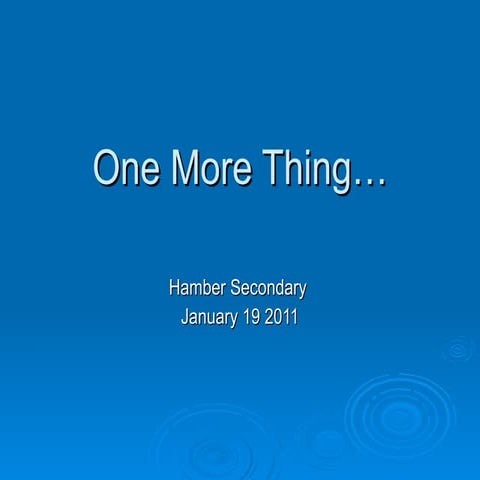 One More Thing…

Hamber Secondary
January 19 2011